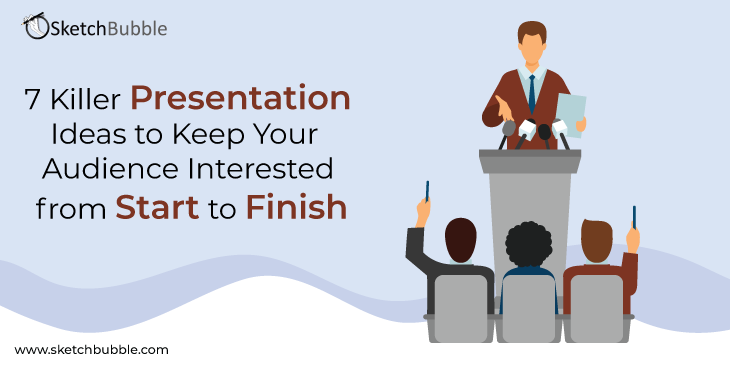 SketchBubble

7 Killer Presentation Ideas to Keep Your Audience Interested from Start to Finish

www.sketchbubble.com